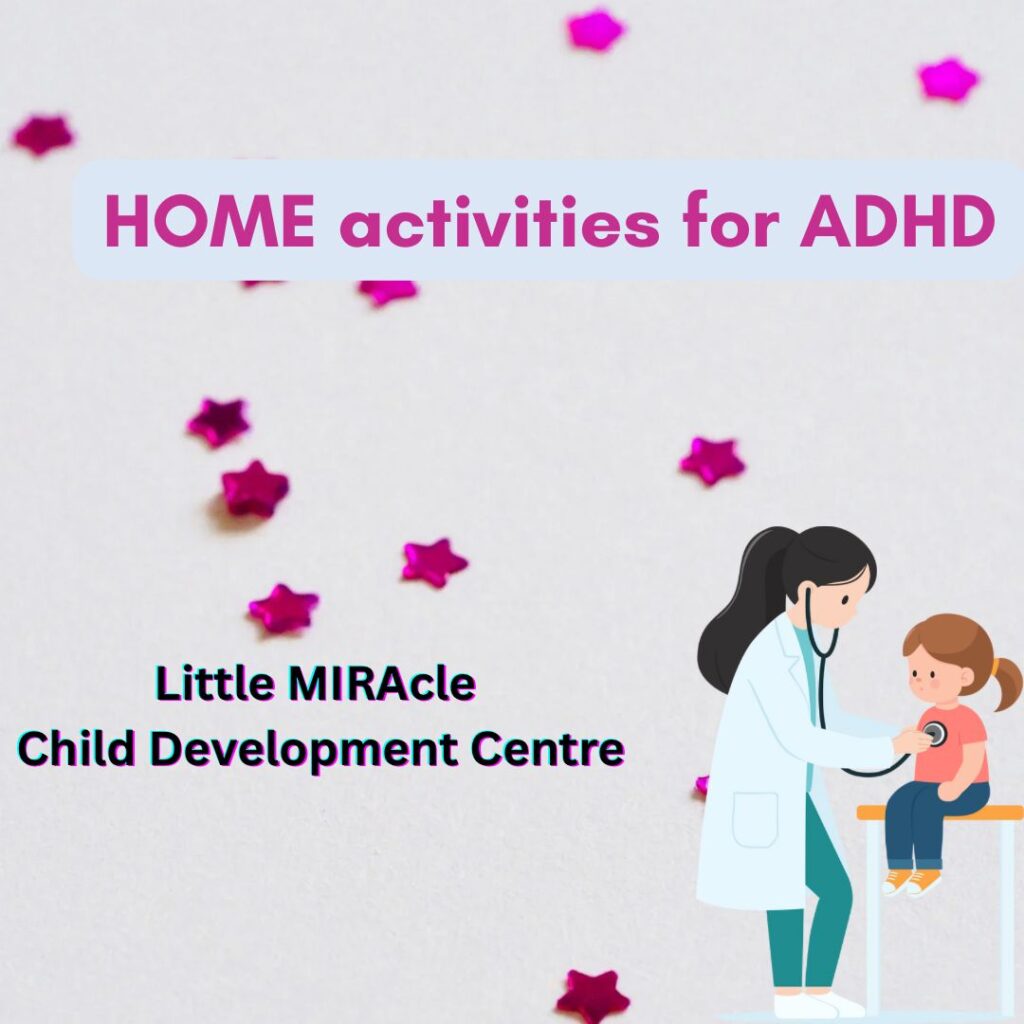 HOME activities for ADHD

Little MIRAcle
Child Development Centre